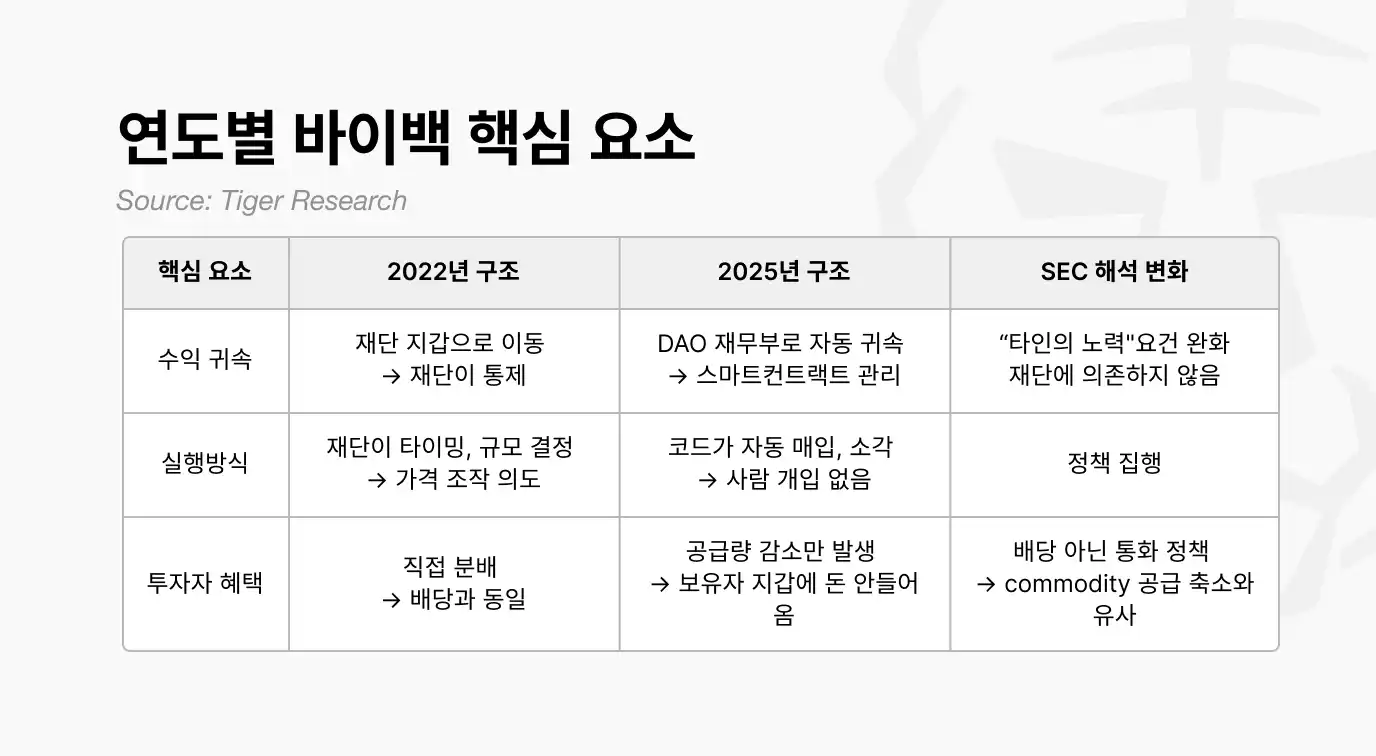 연도별 바이백 핵심 요소

Source: Tiger Research

| 핵심 요소 | 2022년 구조 | 2025년 구조 | SEC 해석 변화 |
|---|---|---|---|
| 수익 귀속 | 재단 지갑으로 이동 → 재단이 통제 | DAO 재무부로 자동 귀속 → 스마트컨트랙트 관리 | “타인의 노력"요건 완화 재단에 의존하지 않음 |
| 실행방식 | 재단이 타이밍, 규모 결정 → 가격 조작 의도 | 코드가 자동 매입, 소각 → 사람 개입 없음 | 정책 집행 |
| 투자자 혜택 | 직접 분배 → 배당과 동일 | 공급량 감소만 발생 → 보유자 지갑에 돈 안들어옴 | 배당 아닌 통화 정책 → commodity 공급 축소와 유사 |